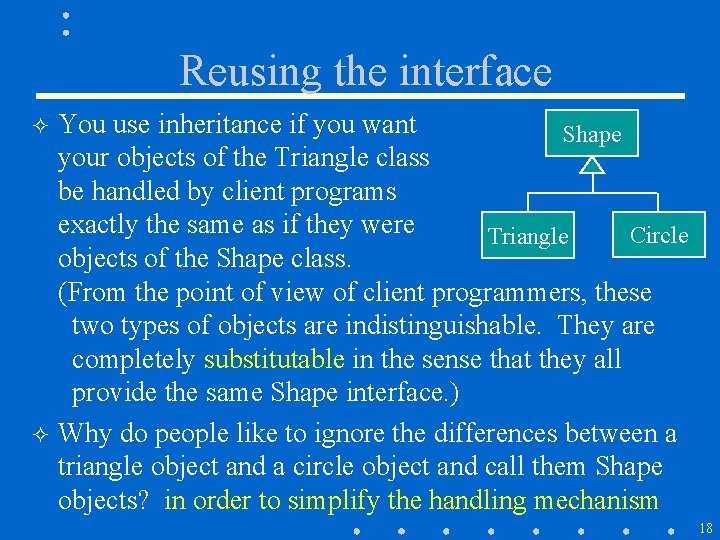 Reusing the interface

✧ You use inheritance if you want your objects of the Triangle class be handled by client programs exactly the same as if they were objects of the Shape class.

Shape

Triangle

Circle

(From the point of view of client programmers, these two types of objects are indistinguishable. They are completely substitutable in the sense that they all provide the same Shape interface.)

✧ Why do people like to ignore the differences between a triangle object and a circle object and call them Shape objects? in order to simplify the handling mechanism

18